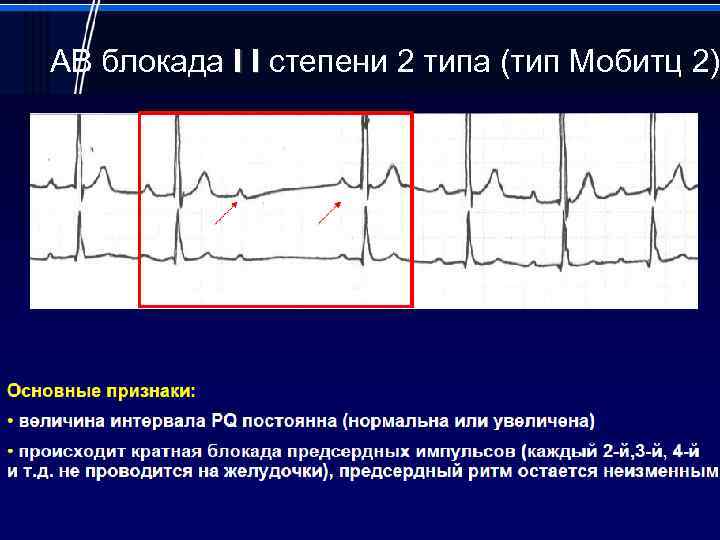 АВ блокада I I степени 2 типа (тип Мобитц 2)

Основные признаки:

• величина интервала PQ постоянна (нормальна или увеличена)

• происходит кратная блокада предсердных импульсов (каждый 2-й,3-й, 4-й и т.д. не проводится на желудочки), предсердный ритм остается неизменным